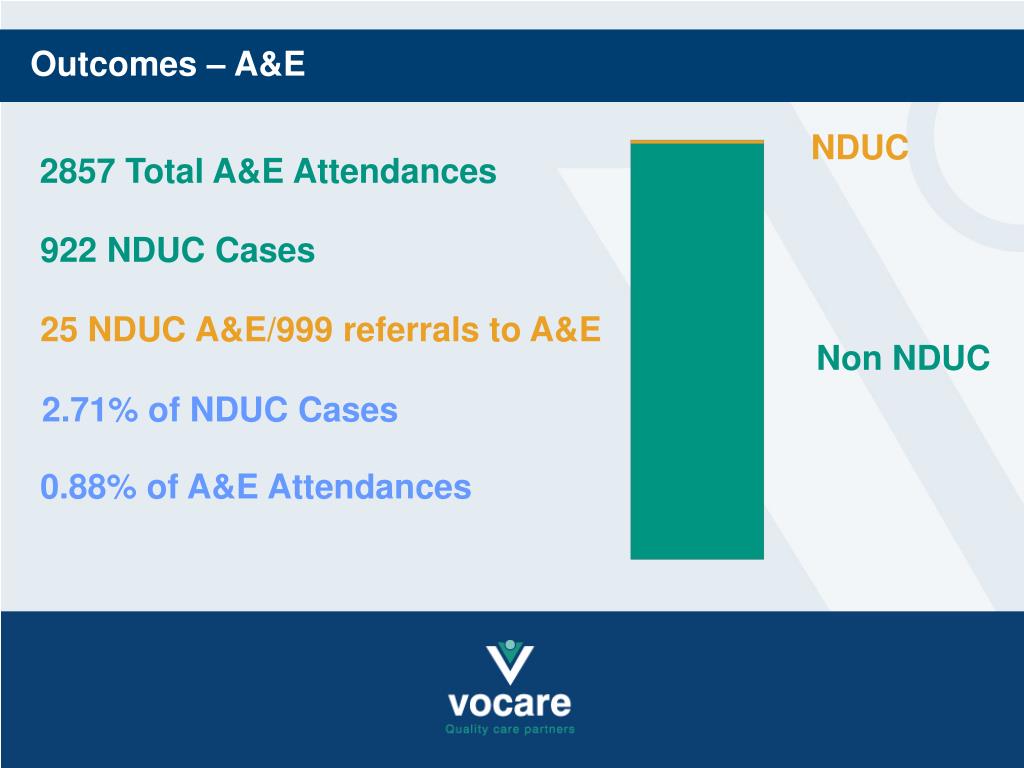 Outcomes – A&E

2857 Total A&E Attendances

922 NDUC Cases

25 NDUC A&E/999 referrals to A&E

2.71% of NDUC Cases

0.88% of A&E Attendances

NDUC

Non NDUC

vocare
Quality care partners